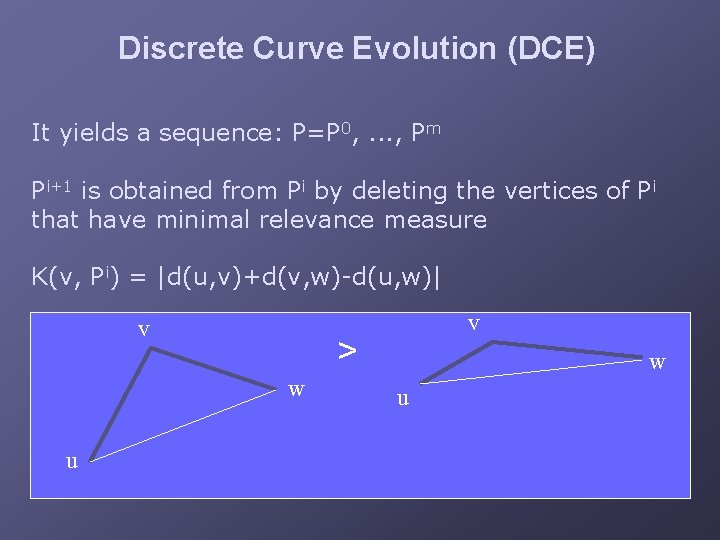 Discrete Curve Evolution (DCE)

It yields a sequence: $P=P^0, ..., P^m$

$P^{i+1}$ is obtained from $P^i$ by deleting the vertices of $P^i$ that have minimal relevance measure

$K(v, P^i) = |d(u,v)+d(v,w)-d(u,w)|$

v

w

u

>

v

w

u